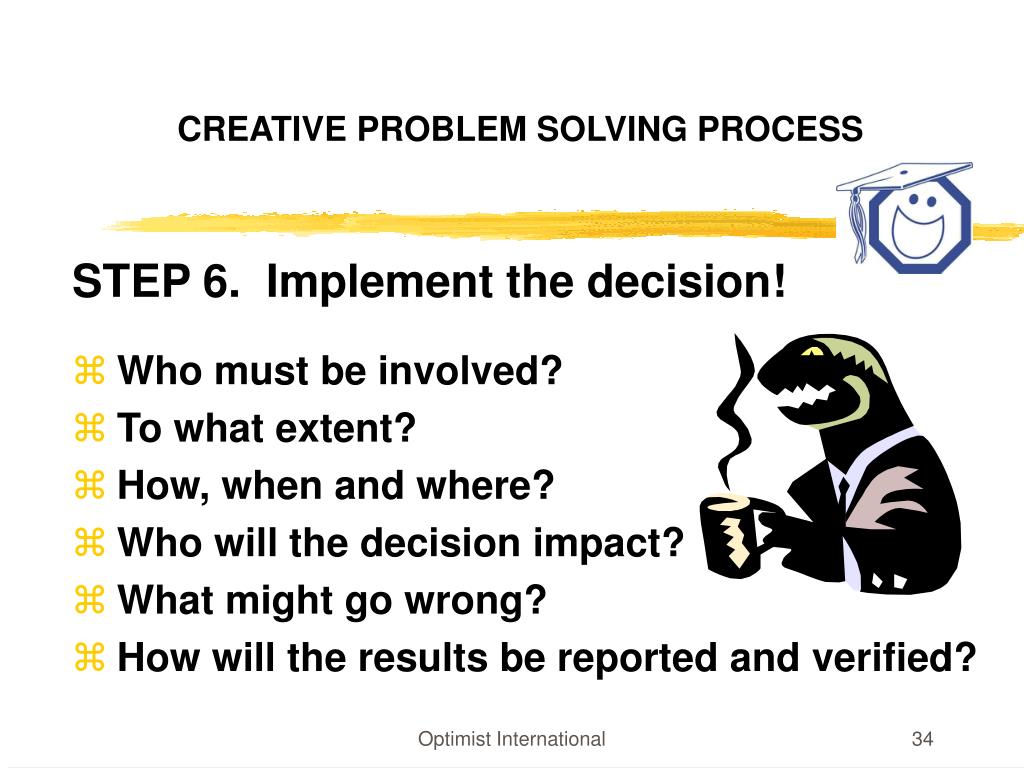 CREATIVE PROBLEM SOLVING PROCESS

STEP 6. Implement the decision!

⌘ Who must be involved?
⌘ To what extent?
⌘ How, when and where?
⌘ Who will the decision impact?
⌘ What might go wrong?
⌘ How will the results be reported and verified?

Optimist International

34